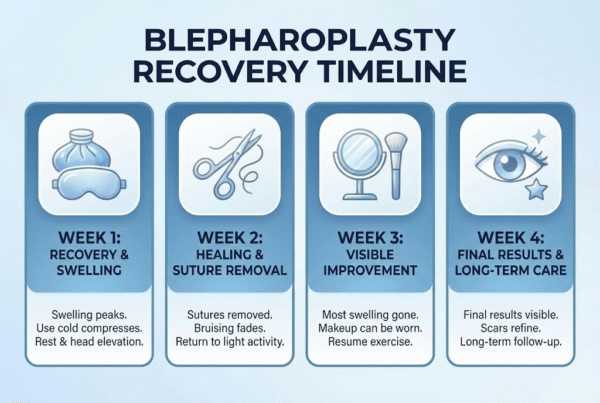 BLEPHAROPLASTY RECOVERY TIMELINE

WEEK 1:
RECOVERY & SWELLING

Swelling peaks.
Use cold compresses.
Rest & head elevation.

WEEK 2:
HEALING & SUTURE REMOVAL

Sutures removed.
Bruising fades.
Return to light activity.

WEEK 3:
VISIBLE IMPROVEMENT

Most swelling gone.
Makeup can be worn.
Resume exercise.

WEEK 4:
FINAL RESULTS & LONG-TERM CARE

Final results visible.
Scars refine.
Long-term follow-up.